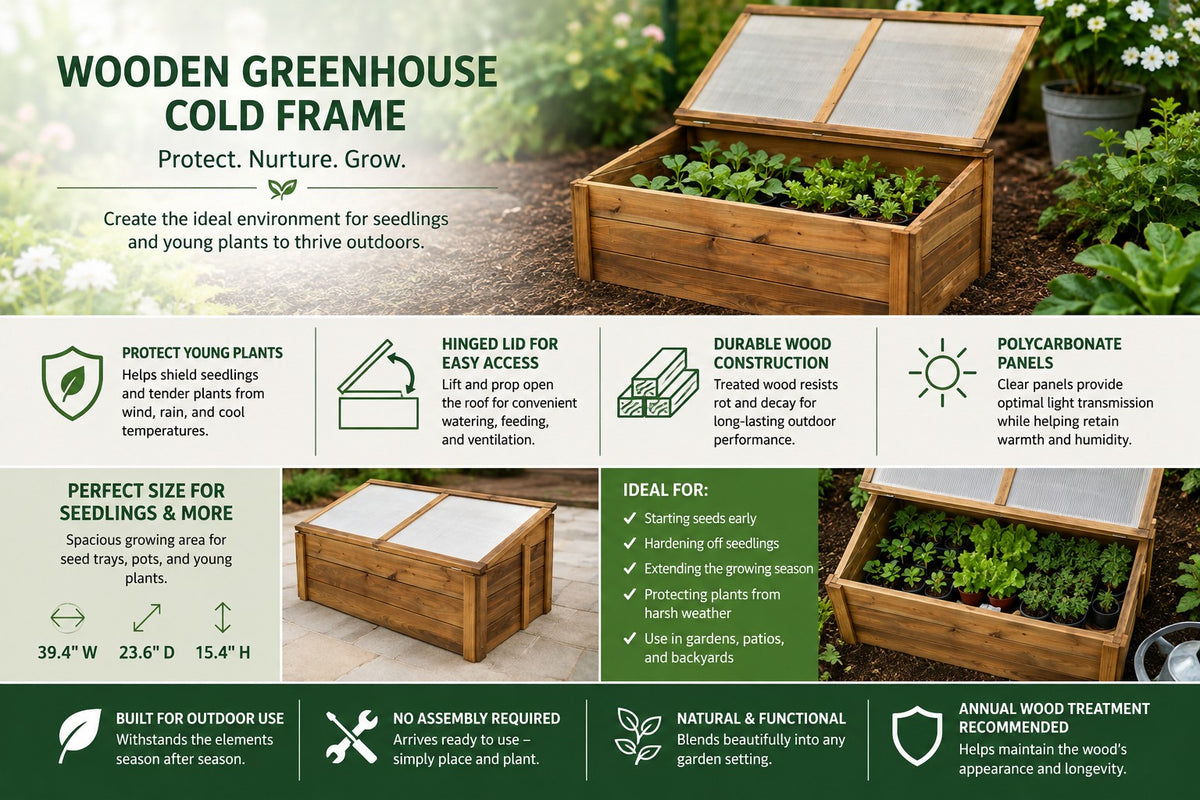 WOODEN GREENHOUSE COLD FRAME

Protect. Nurture. Grow.

Create the ideal environment for seedlings and young plants to thrive outdoors.

PROTECT YOUNG PLANTS
Helps shield seedlings and tender plants from wind, rain, and cool temperatures.

HINGED LID FOR EASY ACCESS
Lift and prop open the roof for convenient watering, feeding, and ventilation.

DURABLE WOOD CONSTRUCTION
Treated wood resists rot and decay for long-lasting outdoor performance.

POLYCARBONATE PANELS
Clear panels provide optimal light transmission while helping retain warmth and humidity.

PERFECT SIZE FOR SEEDLINGS & MORE
Spacious growing area for seed trays, pots, and young plants.

39.4" W 23.6" D 15.4" H

IDEAL FOR:
✓ Starting seeds early
✓ Hardening off seedlings
✓ Extending the growing season
✓ Protecting plants from harsh weather
✓ Use in gardens, patios, and backyards

BUILT FOR OUTDOOR USE
Withstands the elements season after season.

NO ASSEMBLY REQUIRED
Arrives ready to use – simply place and plant.

NATURAL & FUNCTIONAL
Blends beautifully into any garden setting.

ANNUAL WOOD TREATMENT RECOMMENDED
Helps maintain the wood's appearance and longevity.